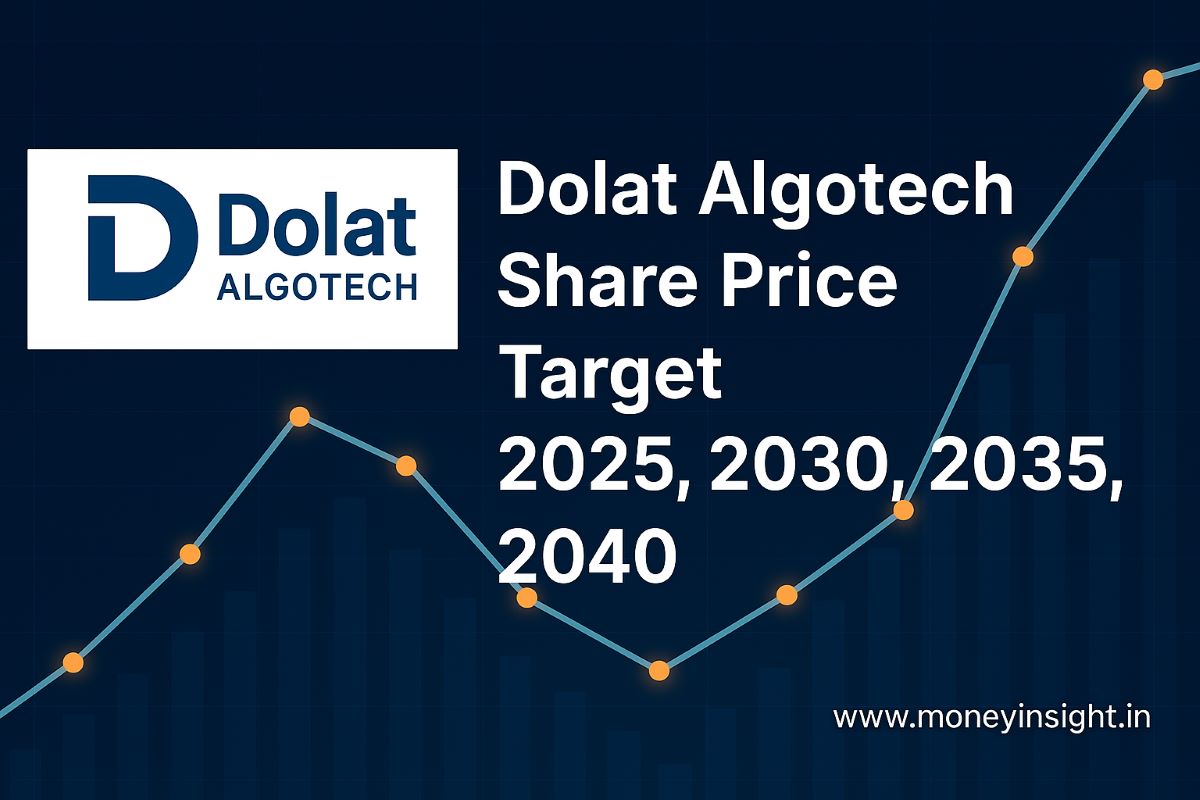 Dolat
ALGOTECH

Dolat Algotech Share Price Target 2025, 2030, 2035, 2040

www.moneyinsight.in